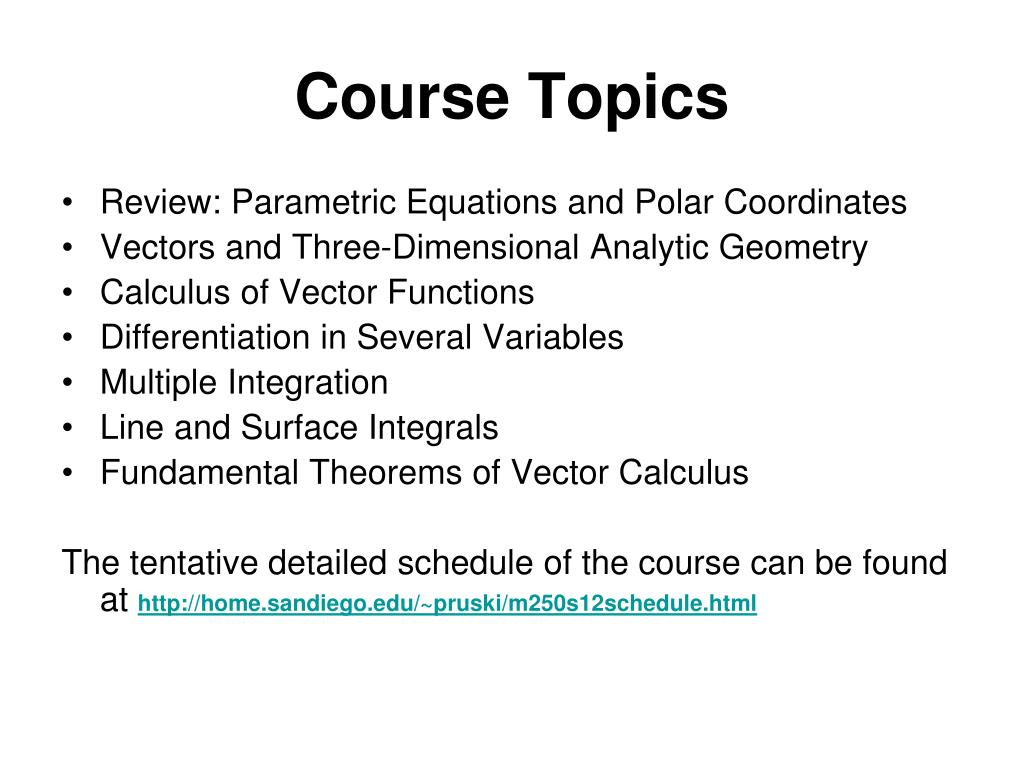 Course Topics

• Review: Parametric Equations and Polar Coordinates
• Vectors and Three-Dimensional Analytic Geometry
• Calculus of Vector Functions
• Differentiation in Several Variables
• Multiple Integration
• Line and Surface Integrals
• Fundamental Theorems of Vector Calculus

The tentative detailed schedule of the course can be found at http://home.sandiego.edu/~pruski/m250s12schedule.html